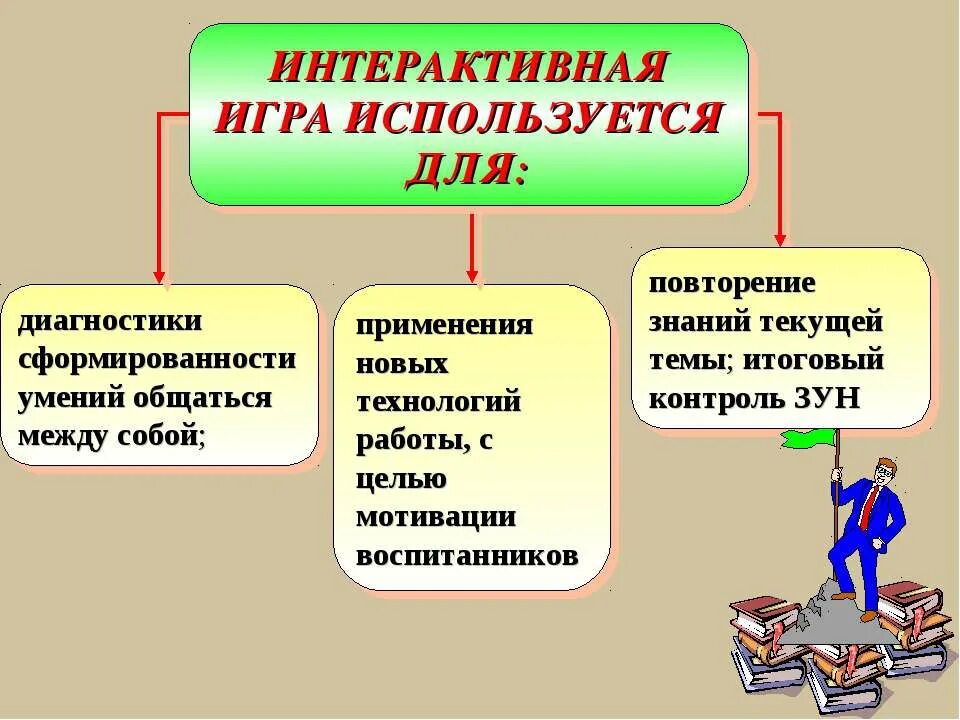 ИНТЕРАКТИВНАЯ ИГРА ИСПОЛЬЗУЕТСЯ ДЛЯ:

диагностики сформированности умений общаться между собой;

применения новых технологий работы, с целью мотивации воспитанников

повторение знаний текущей темы; итоговый контроль ЗУН